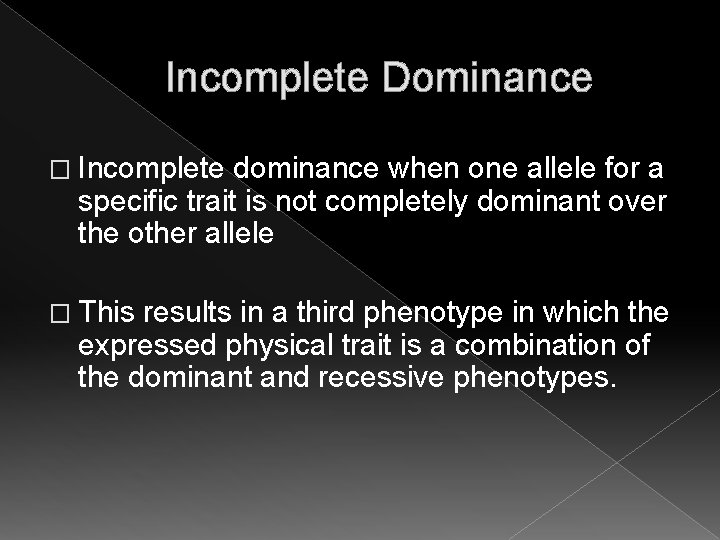 Incomplete Dominance

□ Incomplete dominance when one allele for a specific trait is not completely dominant over the other allele

□ This results in a third phenotype in which the expressed physical trait is a combination of the dominant and recessive phenotypes.